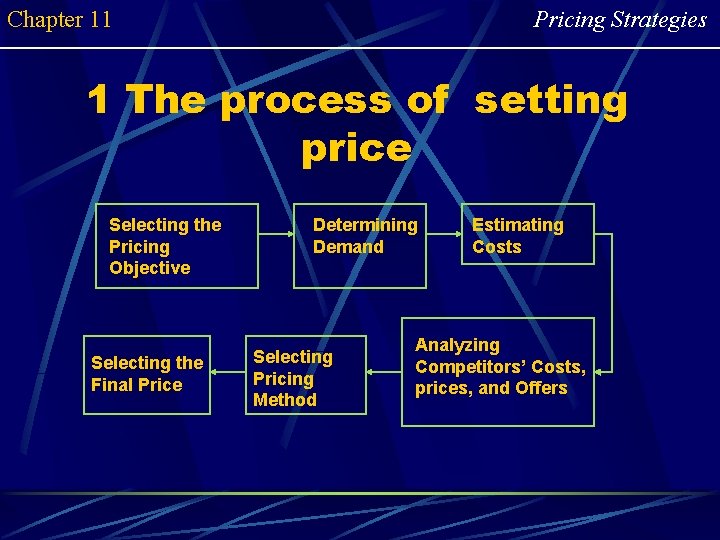 Chapter 11

Pricing Strategies

1 The process of setting price

Selecting the Pricing Objective

Determining Demand

Estimating Costs

Analyzing Competitors' Costs, prices, and Offers

Selecting Pricing Method

Selecting the Final Price